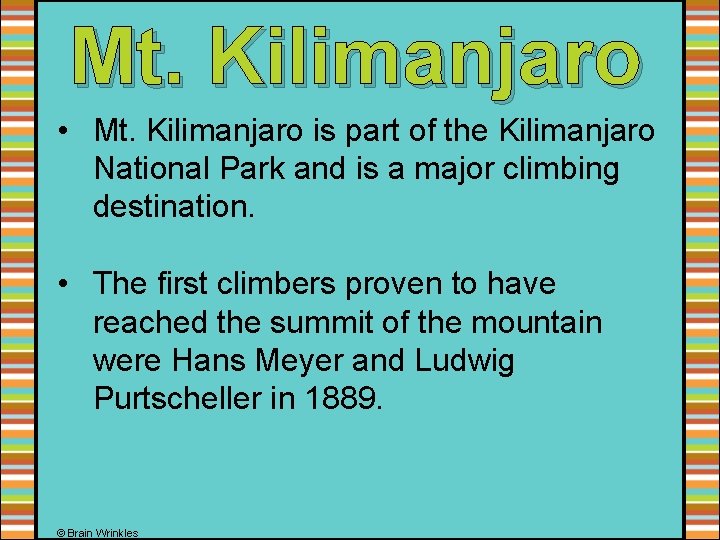 Mt. Kilimanjaro

• Mt. Kilimanjaro is part of the Kilimanjaro National Park and is a major climbing destination.

• The first climbers proven to have reached the summit of the mountain were Hans Meyer and Ludwig Purtscheller in 1889.

© Brain Wrinkles